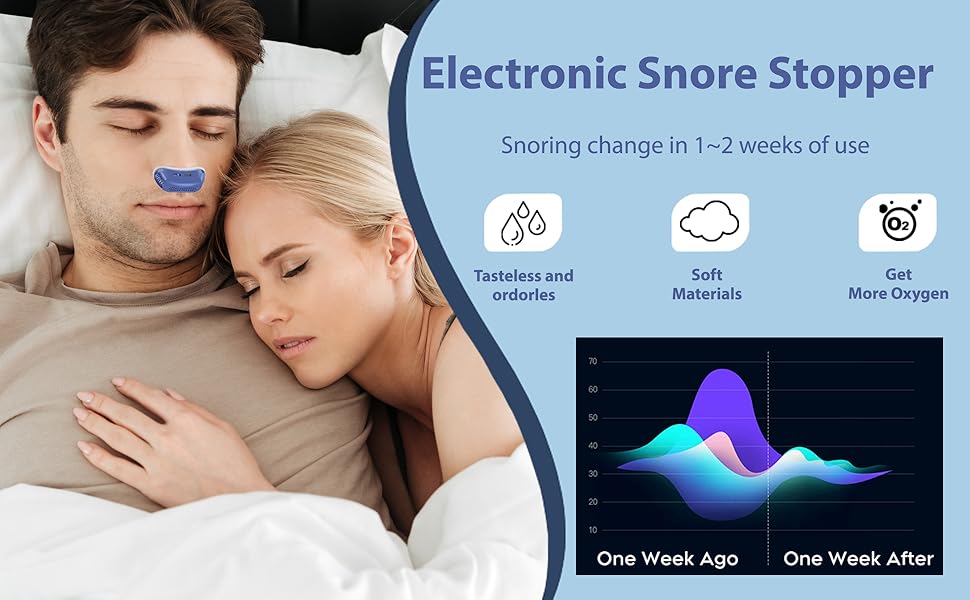 Electronic Snore Stopper

Snoring change in 1~2 weeks of use

Tasteless and ordorles

Soft Materials

$O_2$

Get More Oxygen

70
60
50
40
30
20
10

One Week Ago

One Week After